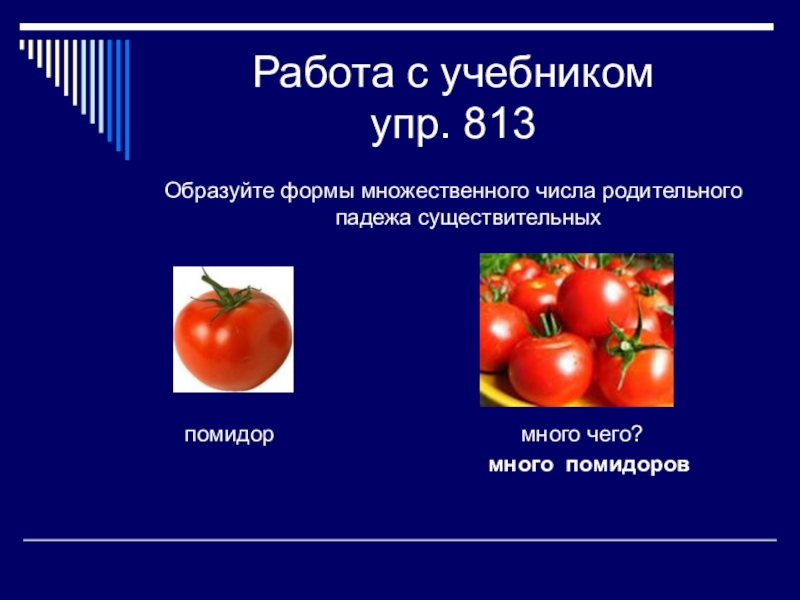 Работа с учебником
упр. 813

Образуйте формы множественного числа родительного падежа существительных

помидор

много чего?
много помидоров